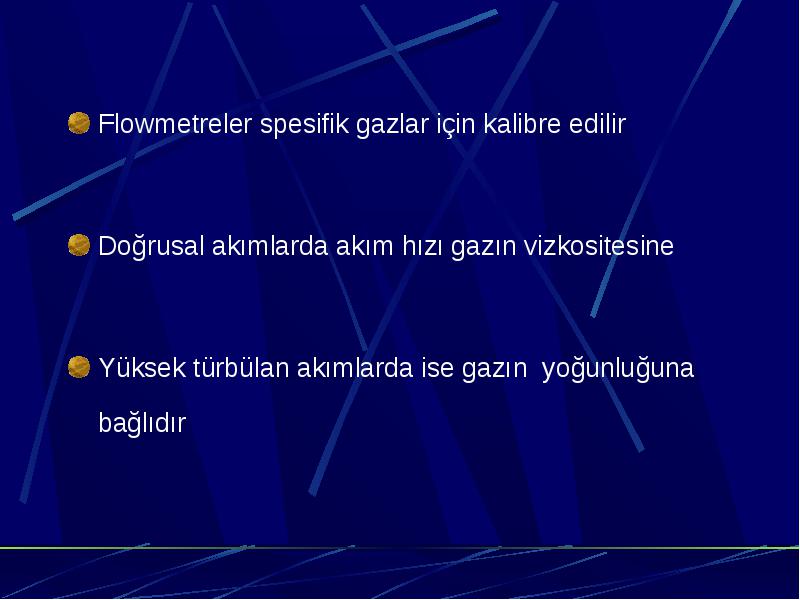 Flowmetreler spesifik gazlar için kalibre edilir

Doğrusal akımlarda akım hızı gazın vizkositesine

Yüksek türbülan akımlarda ise gazın yoğunluğuna bağlıdır